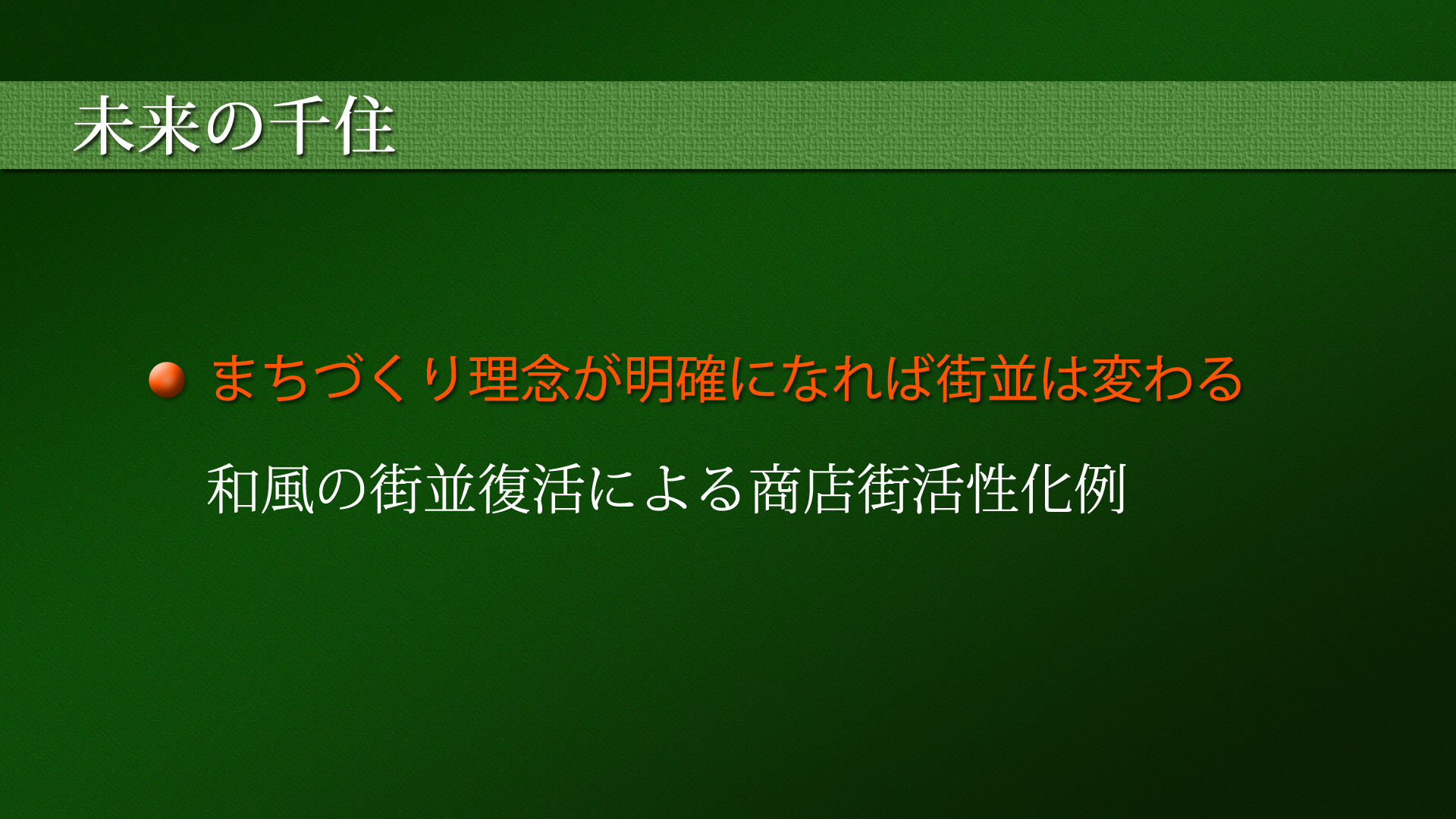 未来の千住

まちづくり理念が明確になれば街並は変わる

和風の街並復活による商店街活性化例